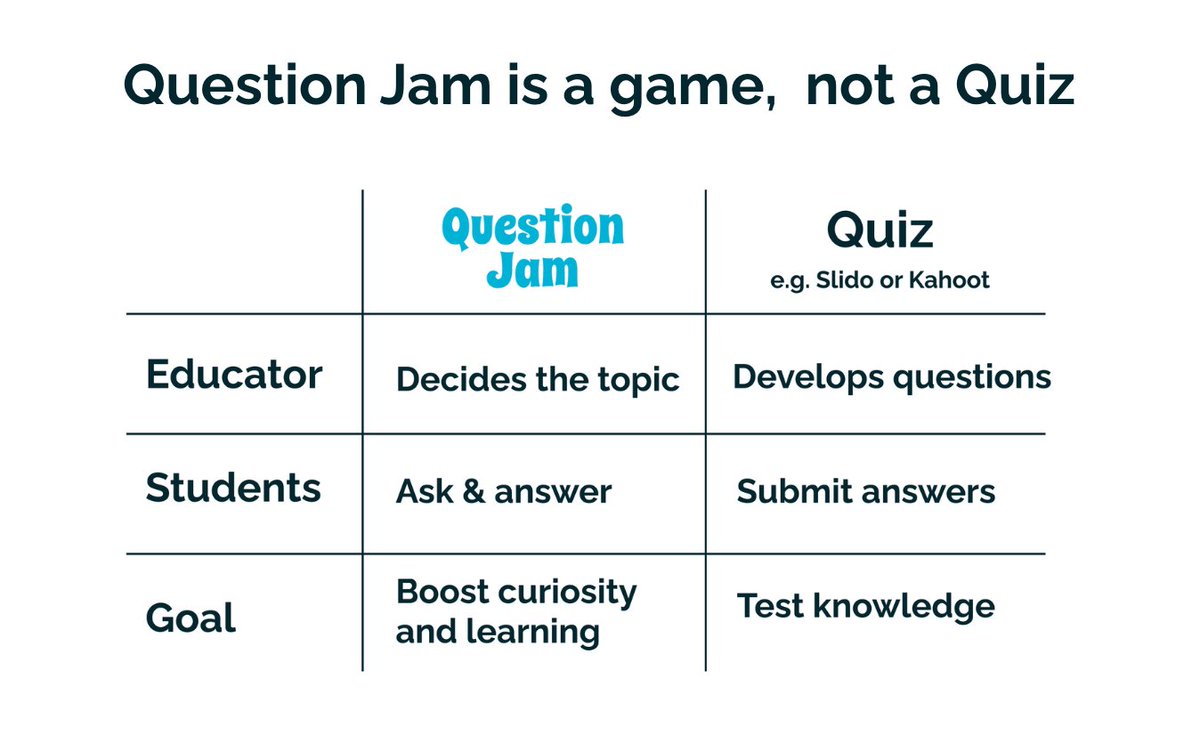 Question Jam is a game,  not a Quiz

|  | Question Jam | Quiz e.g. Slido or Kahoot |
|---|---|---|
| Educator | Decides the topic | Develops questions |
| Students | Ask & answer | Submit answers |
| Goal | Boost curiosity and learning | Test knowledge |